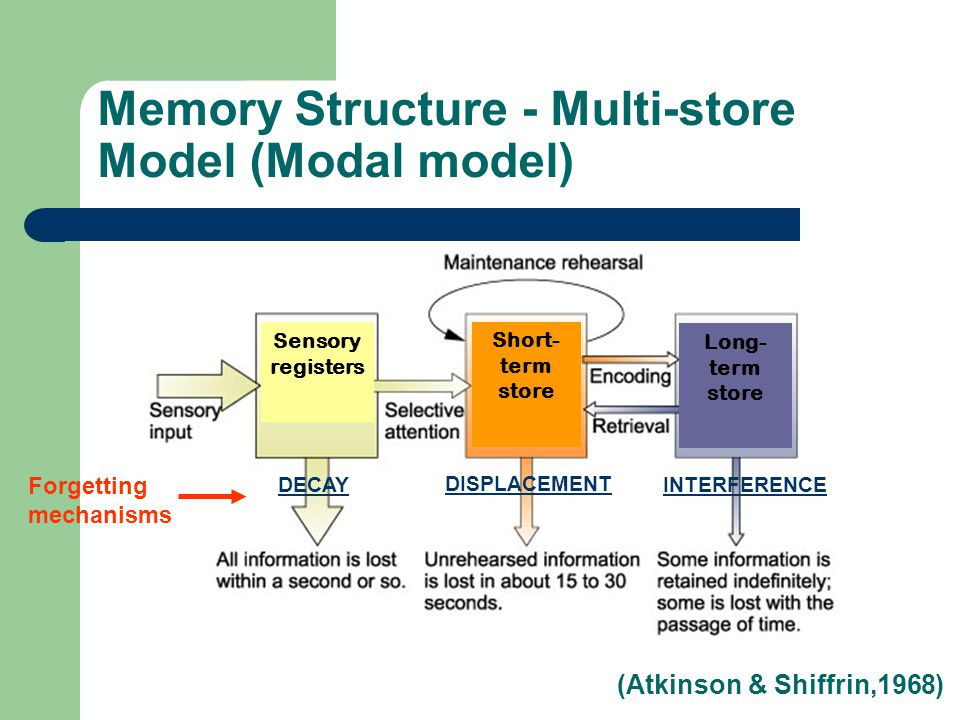 Memory Structure - Multi-store Model (Modal model)

Maintenance rehearsal

Sensory input

Sensory registers

Selective attention

Short-term store

Encoding

Retrieval

Long-term store

Forgetting mechanisms

DECAY

DISPLACEMENT

INTERFERENCE

All information is lost within a second or so.

Unrehearsed information is lost in about 15 to 30 seconds.

Some information is retained indefinitely; some is lost with the passage of time.

(Atkinson & Shiffrin,1968)